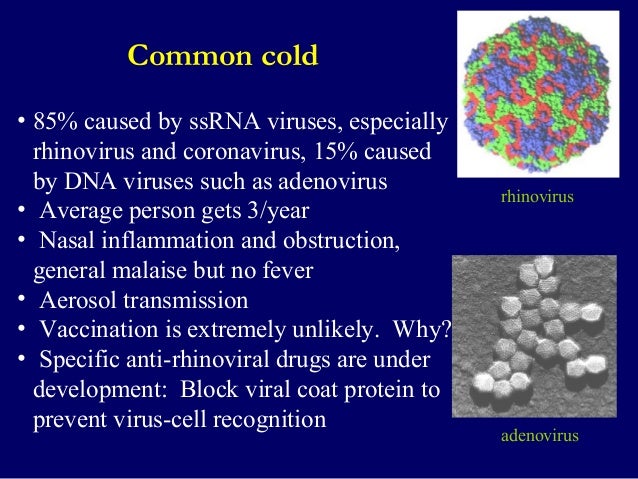 Common cold

• 85% caused by ssRNA viruses, especially rhinovirus and coronavirus, 15% caused by DNA viruses such as adenovirus
• Average person gets 3/year
• Nasal inflammation and obstruction, general malaise but no fever
• Aerosol transmission
• Vaccination is extremely unlikely. Why?
• Specific anti-rhinoviral drugs are under development: Block viral coat protein to prevent virus-cell recognition

rhinovirus

adenovirus